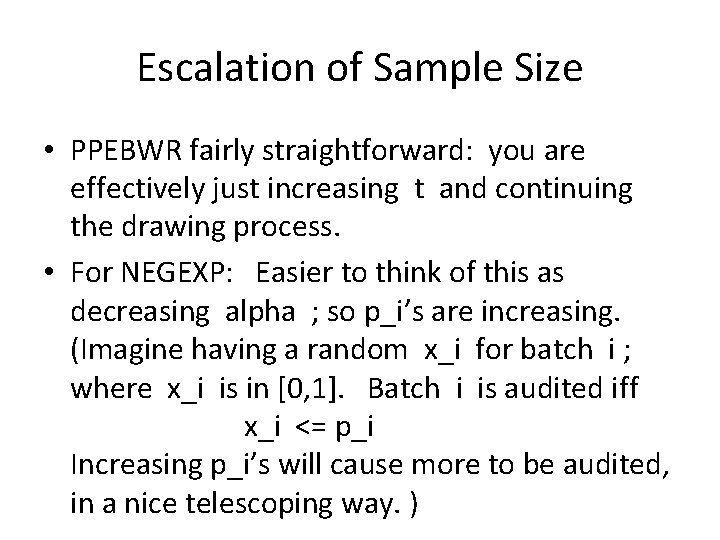 Escalation of Sample Size

• PPEBWR fairly straightforward: you are effectively just increasing t and continuing the drawing process.

• For NEGEXP: Easier to think of this as decreasing alpha ; so p_i's are increasing. (Imagine having a random x_i for batch i ; where x_i is in [0,1]. Batch i is audited iff
x_i <= p_i
Increasing p_i's will cause more to be audited, in a nice telescoping way. )